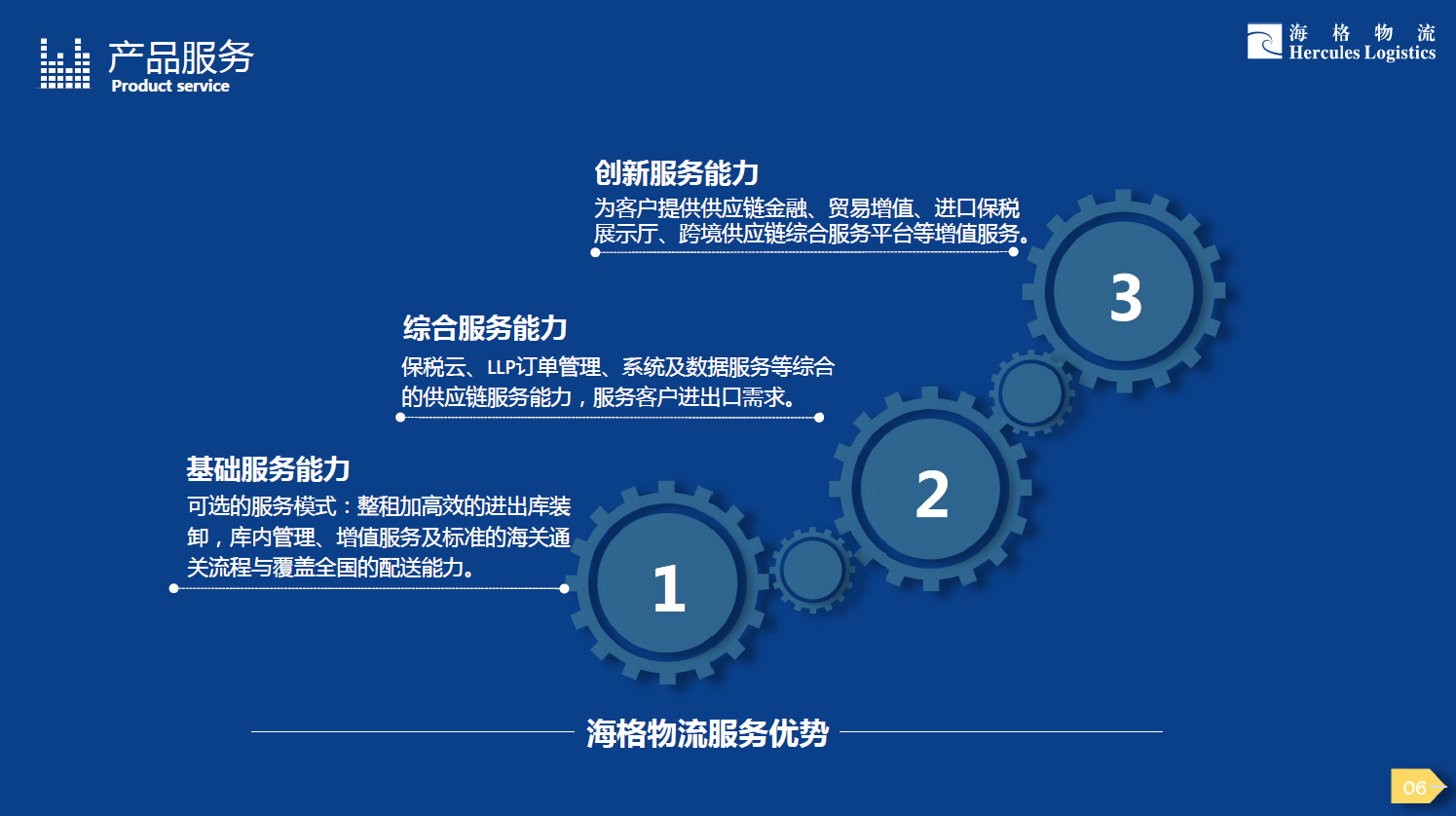 产品服务
Product service

海 格 物 流
Hercules Logistics

创新服务能力
为客户提供供应链金融、贸易增值、进口保税展示厅、跨境供应链综合服务平台等增值服务。

3

综合服务能力
保税云、LLP订单管理、系统及数据服务等综合的供应链服务能力，服务客户进出口需求。

2

基础服务能力
可选的服务模式：整租加高效的进出库装卸，库内管理、增值服务及标准的海关通关流程与覆盖全国的配送能力。

1

海格物流服务优势

06